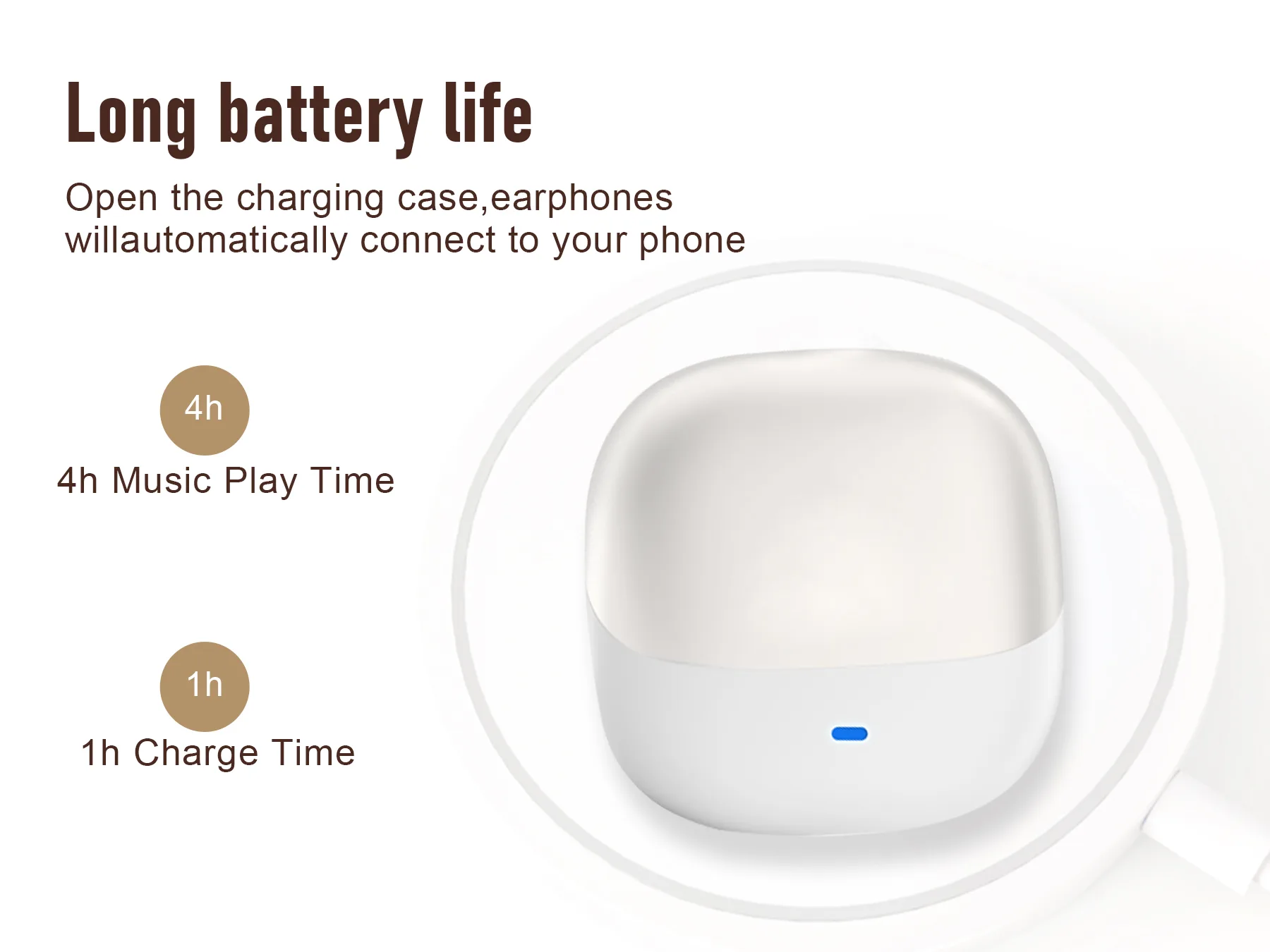 Long battery life

Open the charging case,earphones willautomatically connect to your phone

4h

4h Music Play Time

1h

1h Charge Time